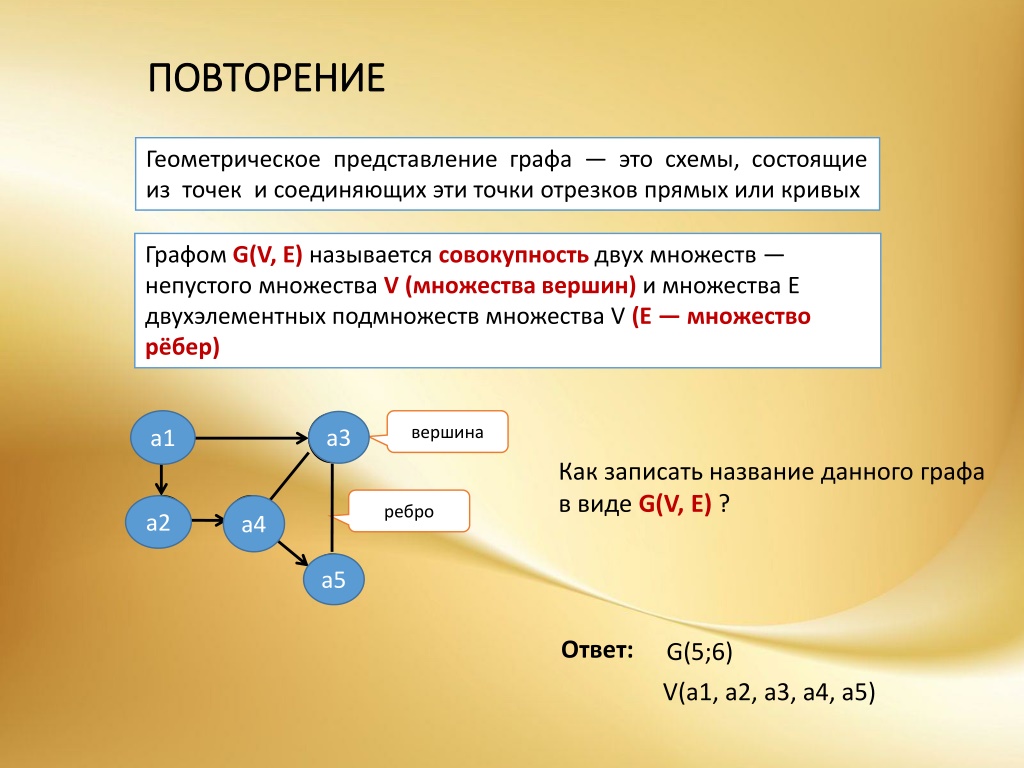 ПОВТОРЕНИЕ

Геометрическое представление графа — это схемы, состоящие из точек и соединяющих эти точки отрезков прямых или кривых

Графом G(V, E) называется совокупность двух множеств — непустого множества V (множества вершин) и множества E двухэлементных подмножеств множества V (E — множество рёбер)

a1

a3

вершина

a2

a4

ребро

a5

Как записать название данного графа в виде G(V, E) ?

Ответ:

G(5;6)

V(a1, a2, a3, a4, a5)